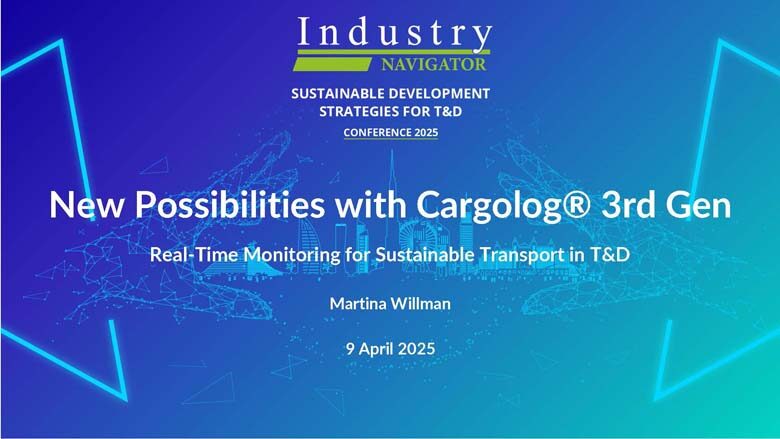 Industry
NAVIGATOR

SUSTAINABLE DEVELOPMENT STRATEGIES FOR T&D
CONFERENCE 2025

New Possibilities with Cargolog® 3rd Gen

Real-Time Monitoring for Sustainable Transport in T&D

Martina Willman

9 April 2025